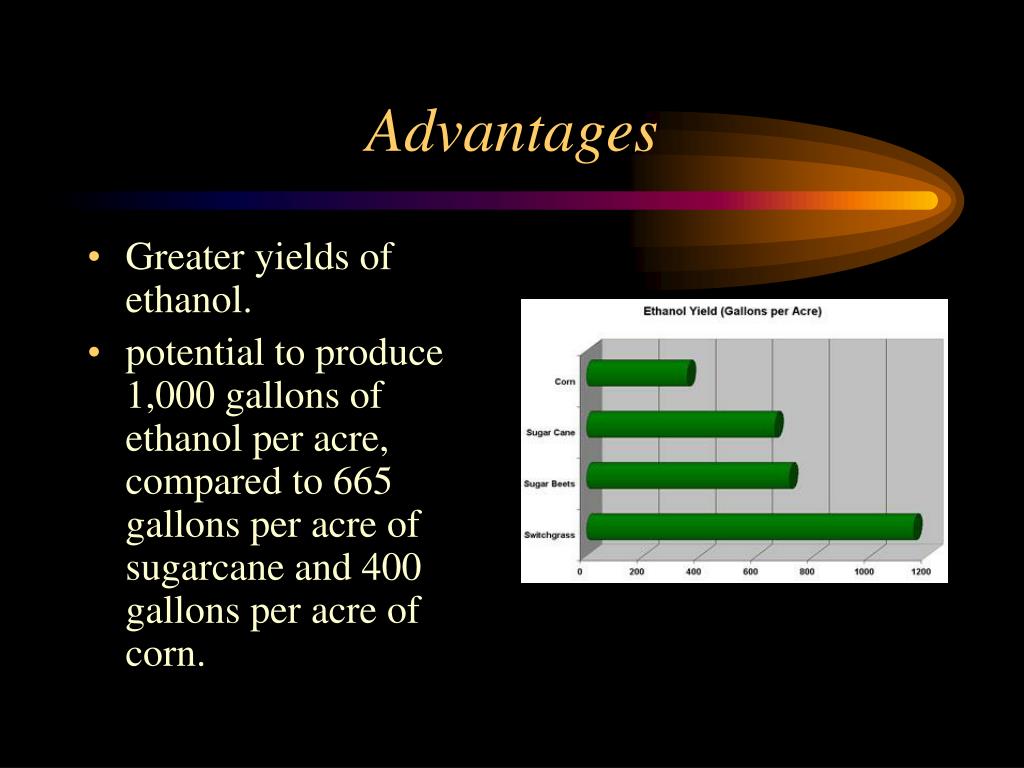 Advantages

• Greater yields of ethanol.
• potential to produce 1,000 gallons of ethanol per acre, compared to 665 gallons per acre of sugarcane and 400 gallons per acre of corn.

Ethanol Yield (Gallons per Acre)

Corn
Sugar Cane
Sugar Beets
Switchgrass

0 200 400 600 800 1000 1200